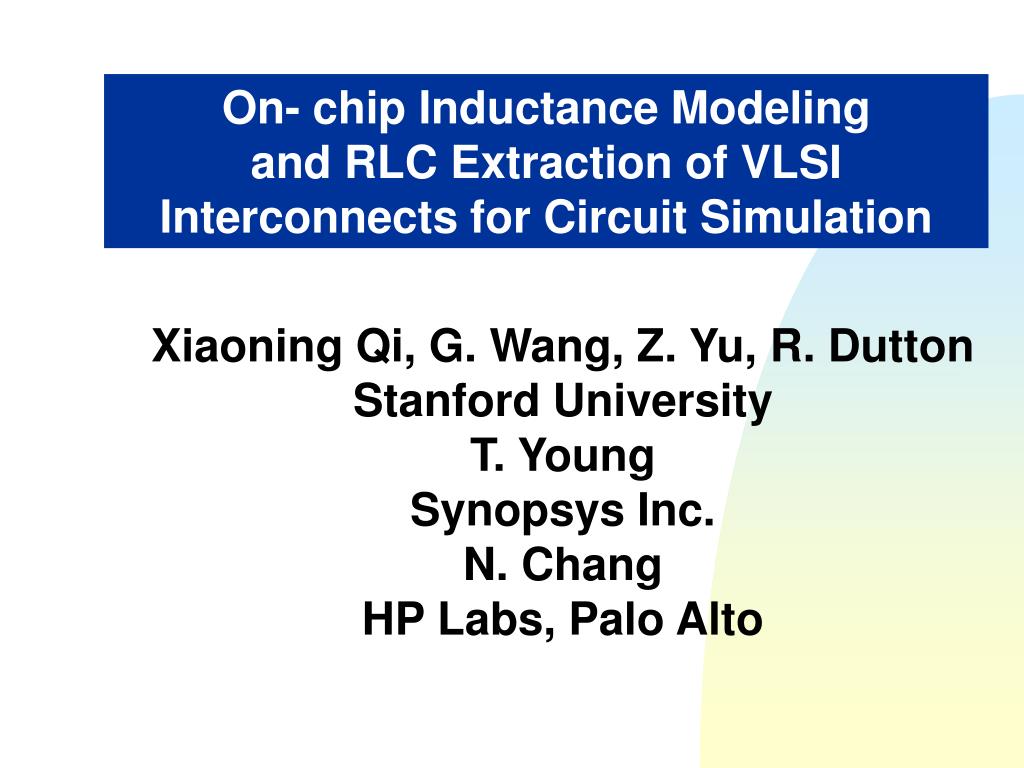 On- chip Inductance Modeling and RLC Extraction of VLSI Interconnects for Circuit Simulation

Xiaoning Qi, G. Wang, Z. Yu, R. Dutton
Stanford University
T. Young
Synopsys Inc.
N. Chang
HP Labs, Palo Alto